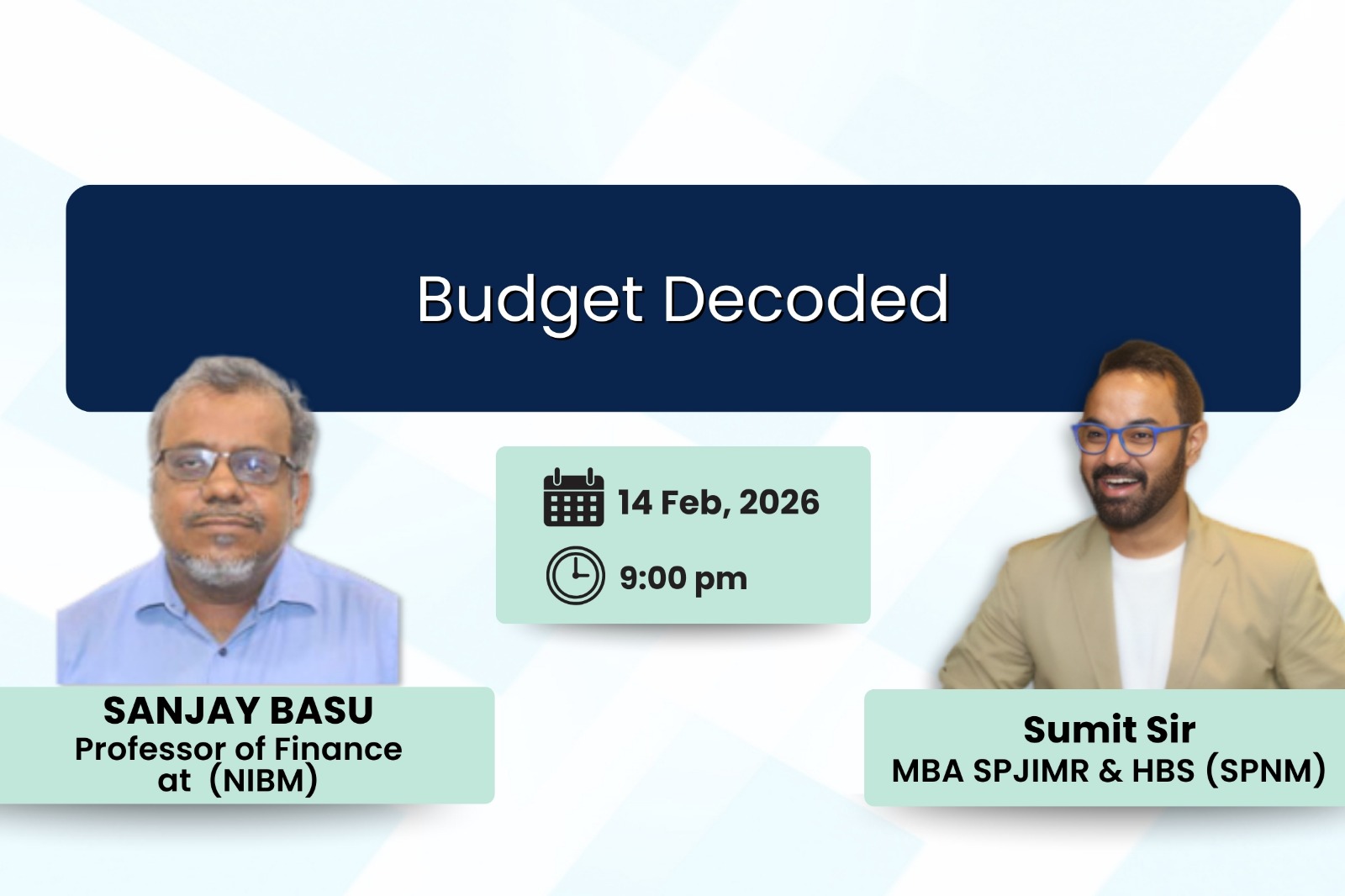 Budget Decoded

14 Feb, 2026

9:00 pm

SANJAY BASU
Professor of Finance at (NIBM)

Sumit Sir
MBA SPJIMR & HBS (SPNM)